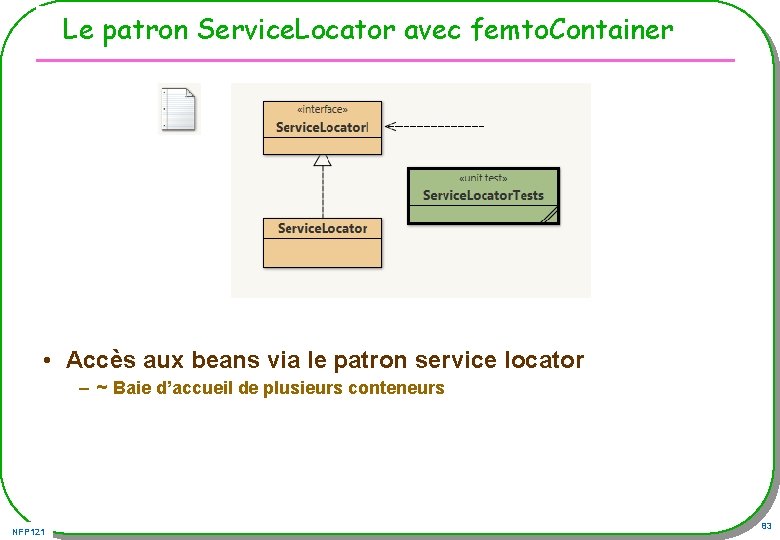 Le patron ServiceLocator avec femtoContainer

«interface»
ServiceLocatorI

«unit test»
ServiceLocatorTests

ServiceLocator

• Accès aux beans via le patron service locator
– ~ Baie d'accueil de plusieurs conteneurs

NFP121

83